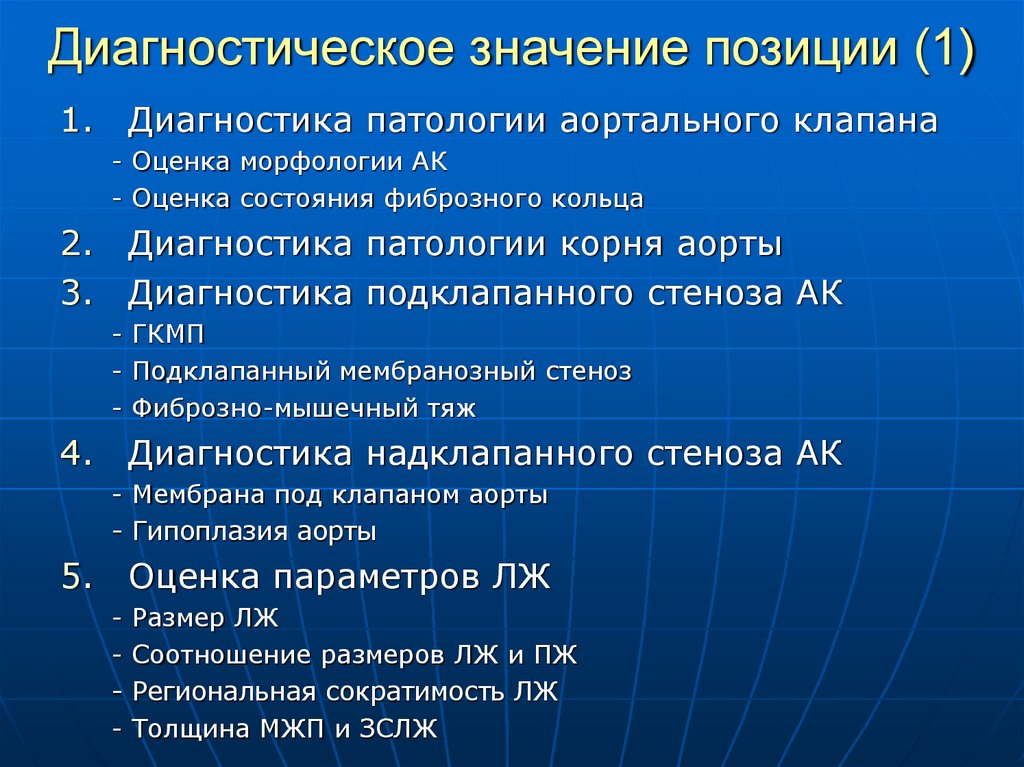 Диагностическое значение позиции (1)

1. Диагностика патологии аортального клапана
- Оценка морфологии АК
- Оценка состояния фиброзного кольца

2. Диагностика патологии корня аорты

3. Диагностика подклапанного стеноза АК
- ГКМП
- Подклапанный мембранозный стеноз
- Фиброзно-мышечный тяж

4. Диагностика надклапанного стеноза АК
- Мембрана под клапаном аорты
- Гипоплазия аорты

5. Оценка параметров ЛЖ
- Размер ЛЖ
- Соотношение размеров ЛЖ и ПЖ
- Региональная сократимость ЛЖ
- Толщина МЖП и ЗСЛЖ